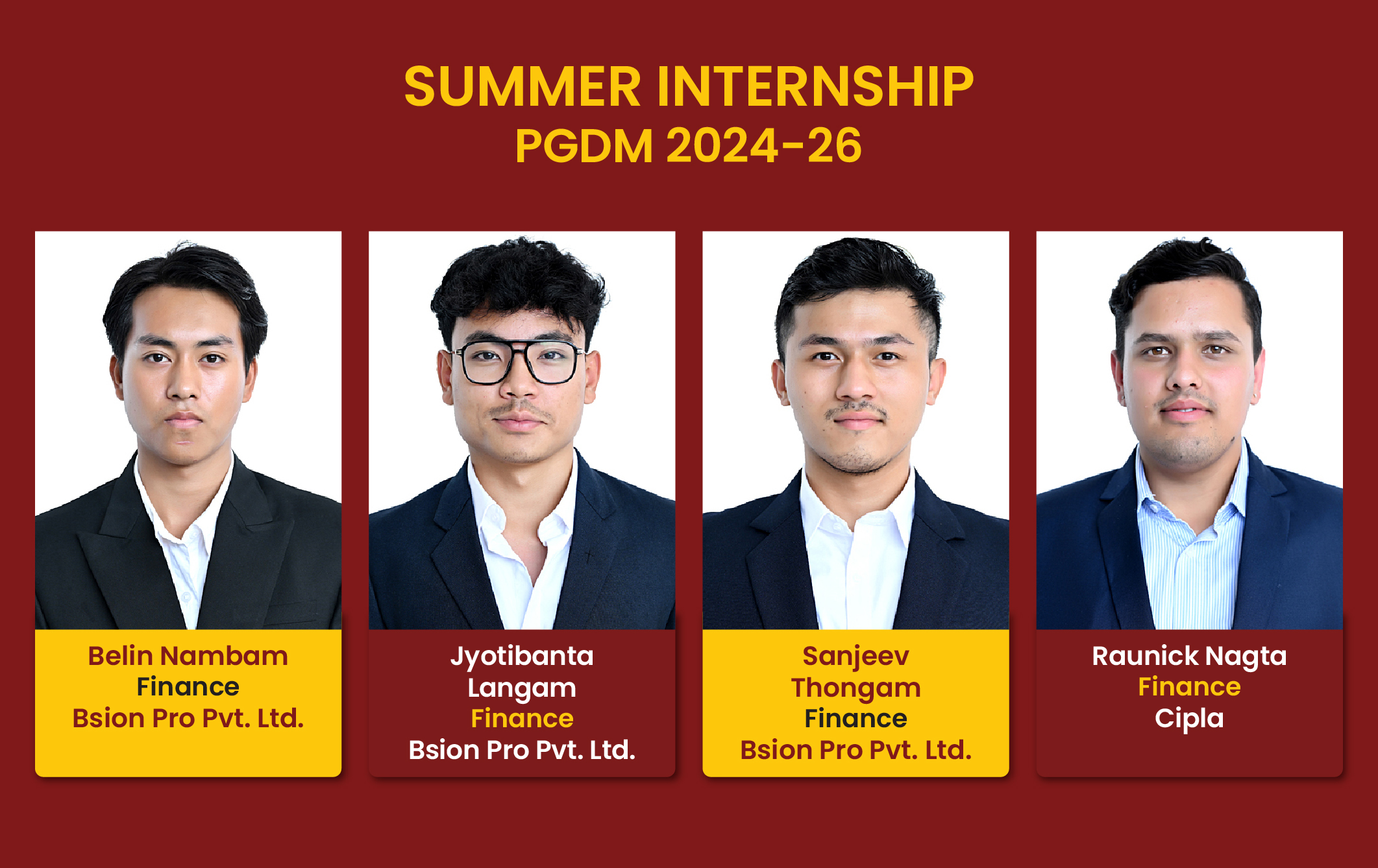 SUMMER INTERNSHIP
PGDM 2024-26

Belin Nambam
Finance
Bsion Pro Pvt. Ltd.

Jyotibanta Langam
Finance
Bsion Pro Pvt. Ltd.

Sanjeev Thongam
Finance
Bsion Pro Pvt. Ltd.

Raunick Nagta
Finance
Cipla